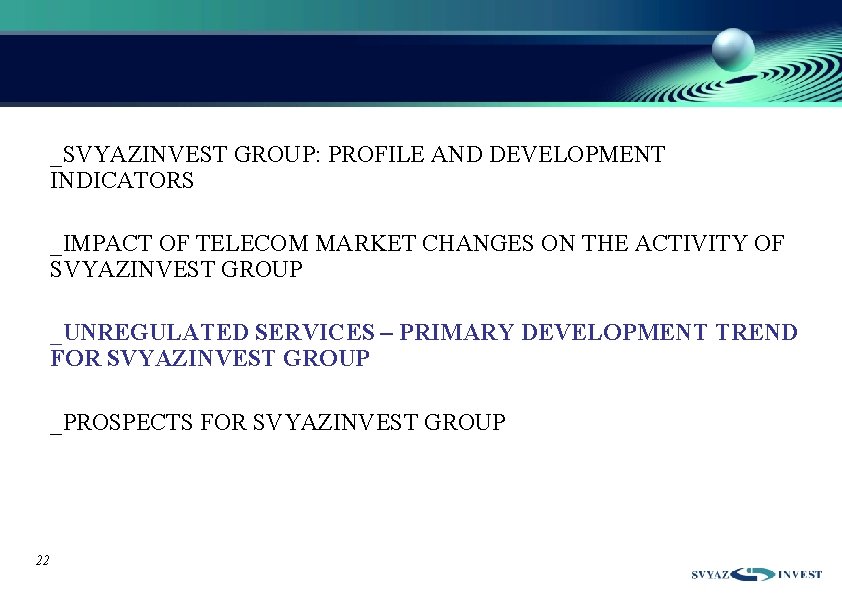 _SVYAZINVEST GROUP: PROFILE AND DEVELOPMENT INDICATORS

_IMPACT OF TELECOM MARKET CHANGES ON THE ACTIVITY OF SVYAZINVEST GROUP

_UNREGULATED SERVICES – PRIMARY DEVELOPMENT TREND FOR SVYAZINVEST GROUP

_PROSPECTS FOR SVYAZINVEST GROUP

22

SVYAZ INVEST